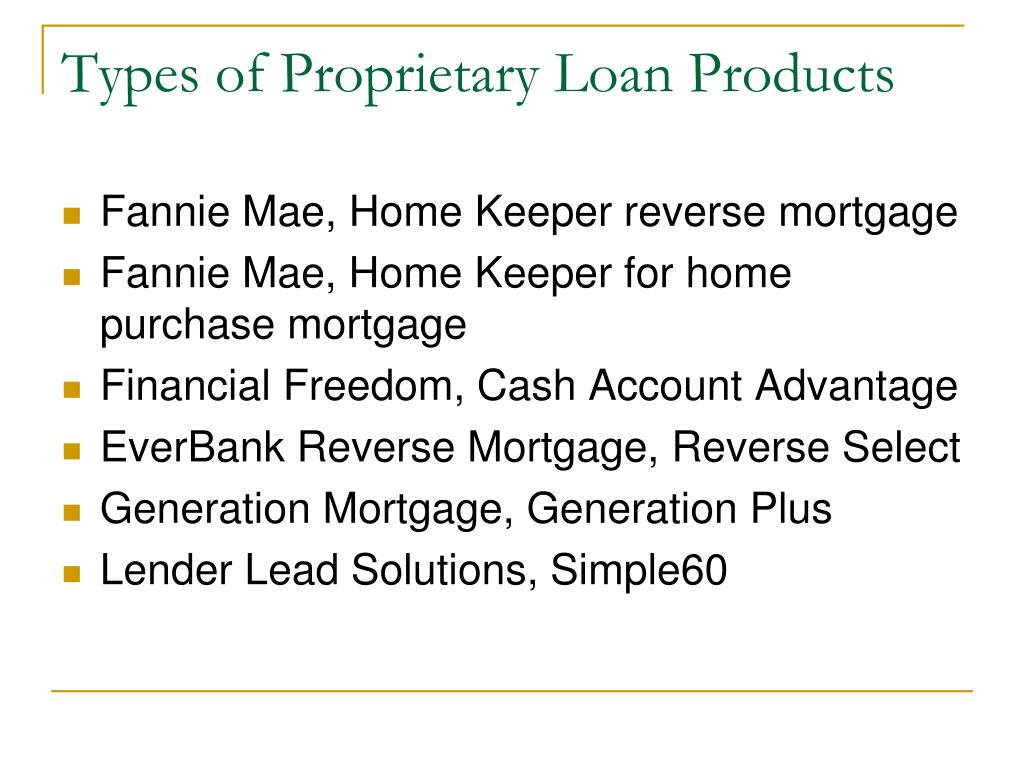 Types of Proprietary Loan Products

- Fannie Mae, Home Keeper reverse mortgage
- Fannie Mae, Home Keeper for home purchase mortgage
- Financial Freedom, Cash Account Advantage
- EverBank Reverse Mortgage, Reverse Select
- Generation Mortgage, Generation Plus
- Lender Lead Solutions, Simple60